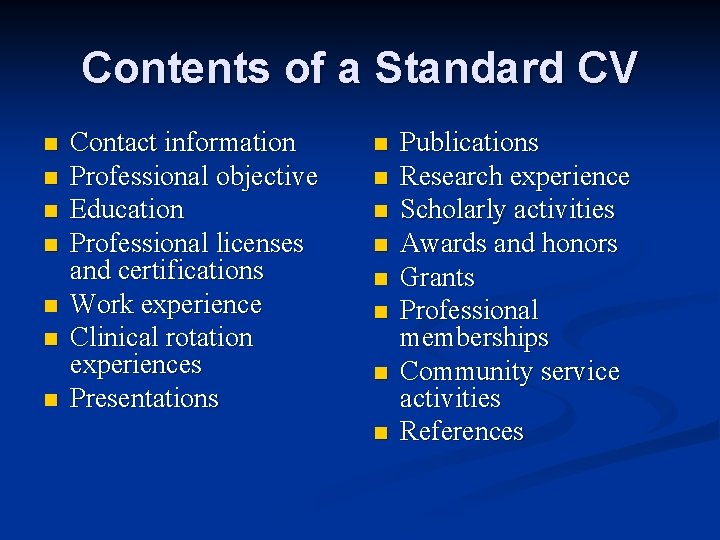 Contents of a Standard CV

- Contact information
- Professional objective
- Education
- Professional licenses and certifications
- Work experience
- Clinical rotation experiences
- Presentations

- Publications
- Research experience
- Scholarly activities
- Awards and honors
- Grants
- Professional memberships
- Community service activities
- References